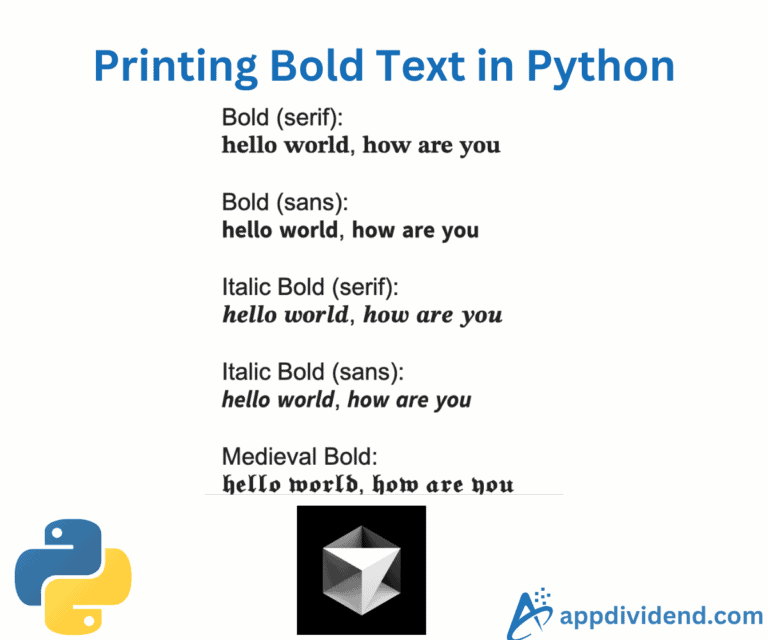 Printing Bold Text in Python

Bold (serif):
hello world, how are you

Bold (sans):
hello world, how are you

Italic Bold (serif):
hello world, how are you

Italic Bold (sans):
hello world, how are you

Medieval Bold:
hello world, how are you

appdividend.com